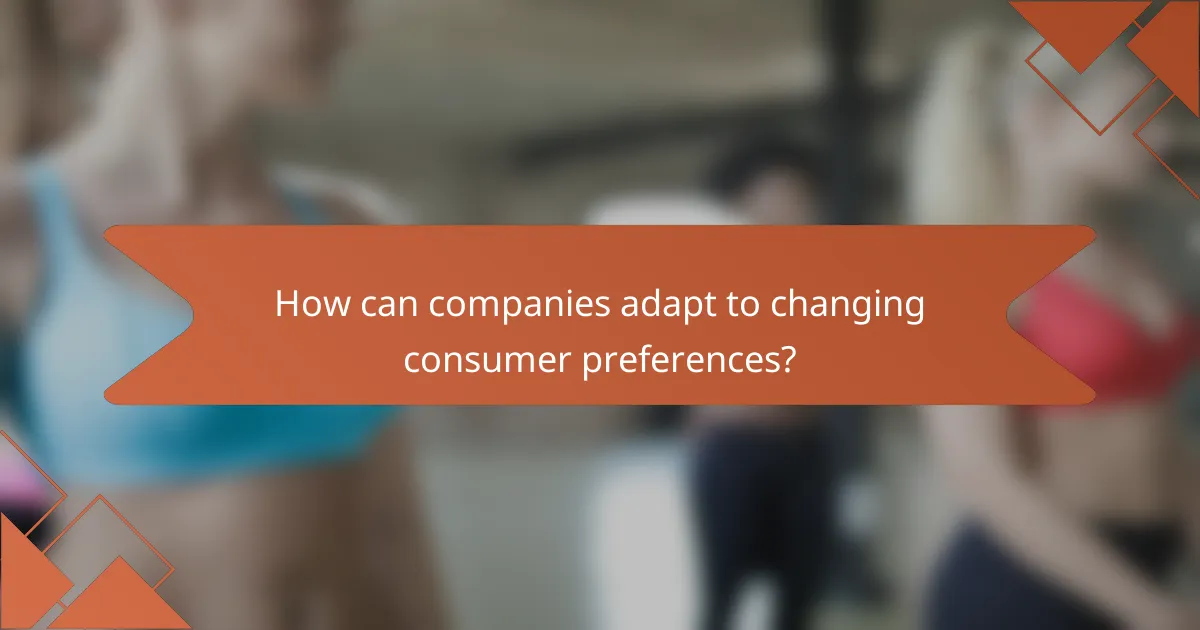 How can companies adapt to changing consumer preferences?